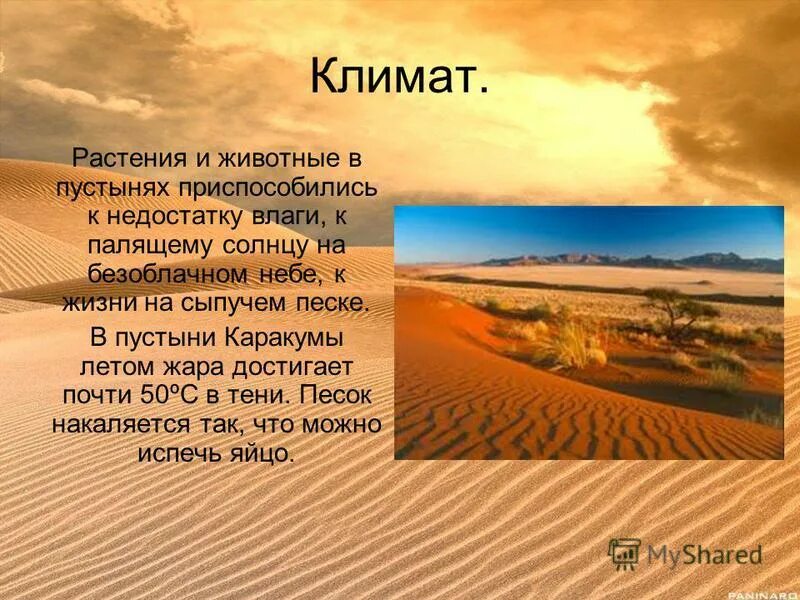 Климат.

Растения и животные в пустынях приспособились к недостатку влаги, к палящему солнцу на безоблачном небе, к жизни на сыпучем песке.

В пустыни Каракумы летом жара достигает почти 50ºС в тени. Песок накаляется так, что можно испечь яйцо.

MyShared

PANINARO